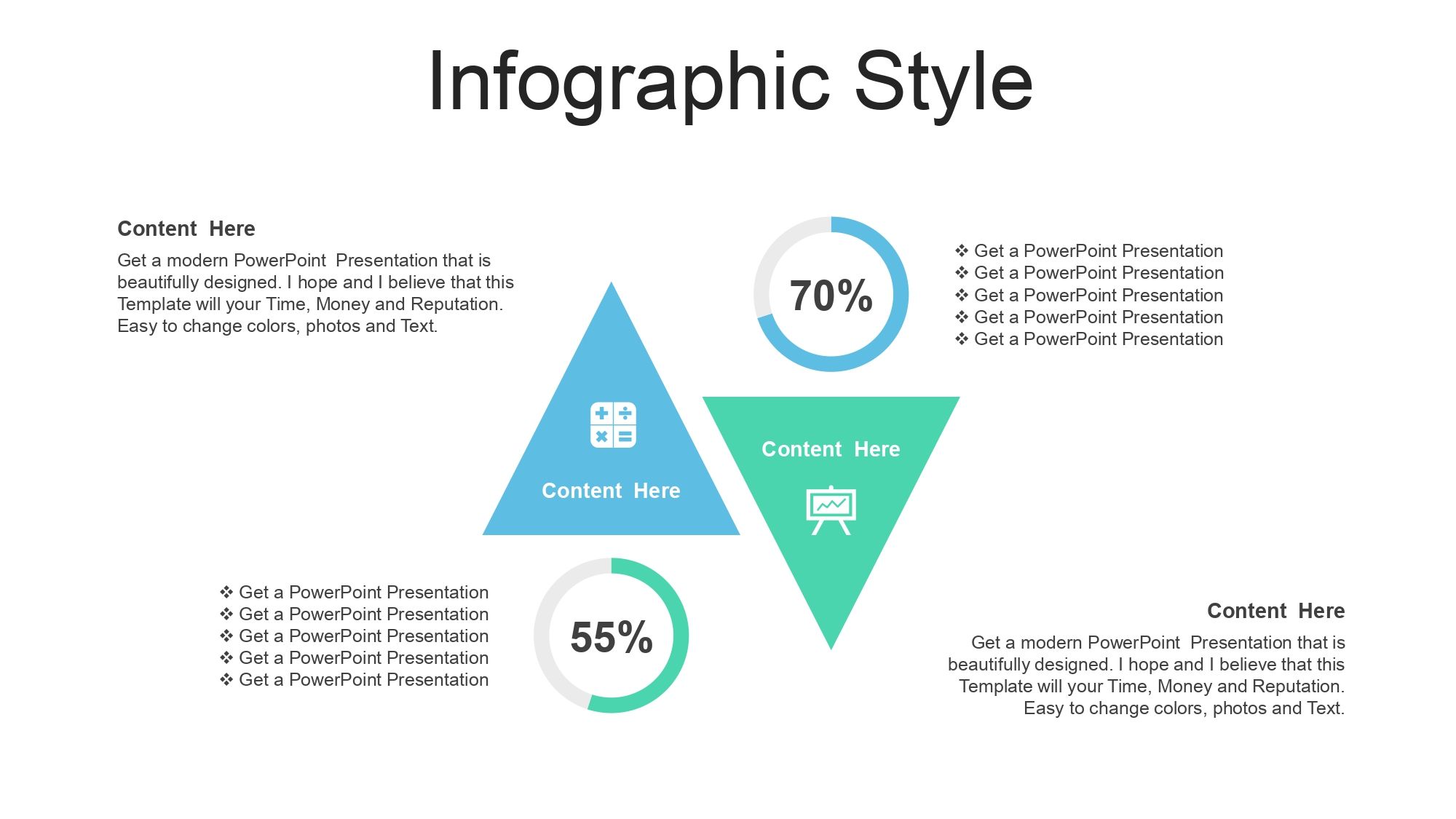 Infographic Style

Content Here

Get a modern PowerPoint Presentation that is beautifully designed. I hope and I believe that this Template will your Time, Money and Reputation. Easy to change colors, photos and Text.

70%

❖ Get a PowerPoint Presentation
❖ Get a PowerPoint Presentation
❖ Get a PowerPoint Presentation
❖ Get a PowerPoint Presentation
❖ Get a PowerPoint Presentation

Content Here

Content Here

❖ Get a PowerPoint Presentation
❖ Get a PowerPoint Presentation
❖ Get a PowerPoint Presentation
❖ Get a PowerPoint Presentation
❖ Get a PowerPoint Presentation

55%

Content Here

Get a modern PowerPoint Presentation that is beautifully designed. I hope and I believe that this Template will your Time, Money and Reputation. Easy to change colors, photos and Text.